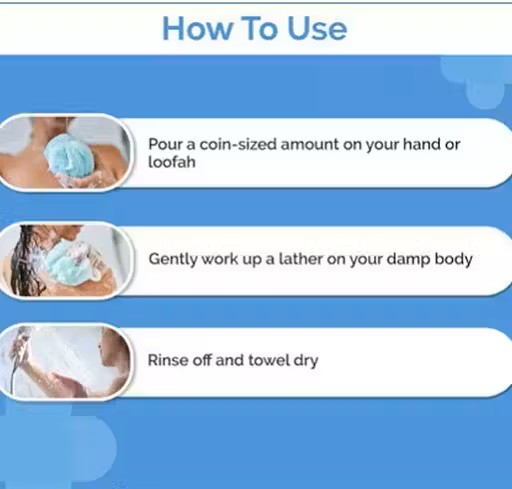 How To Use

Pour a coin-sized amount on your hand or loofah

Gently work up a lather on your damp body

Rinse off and towel dry